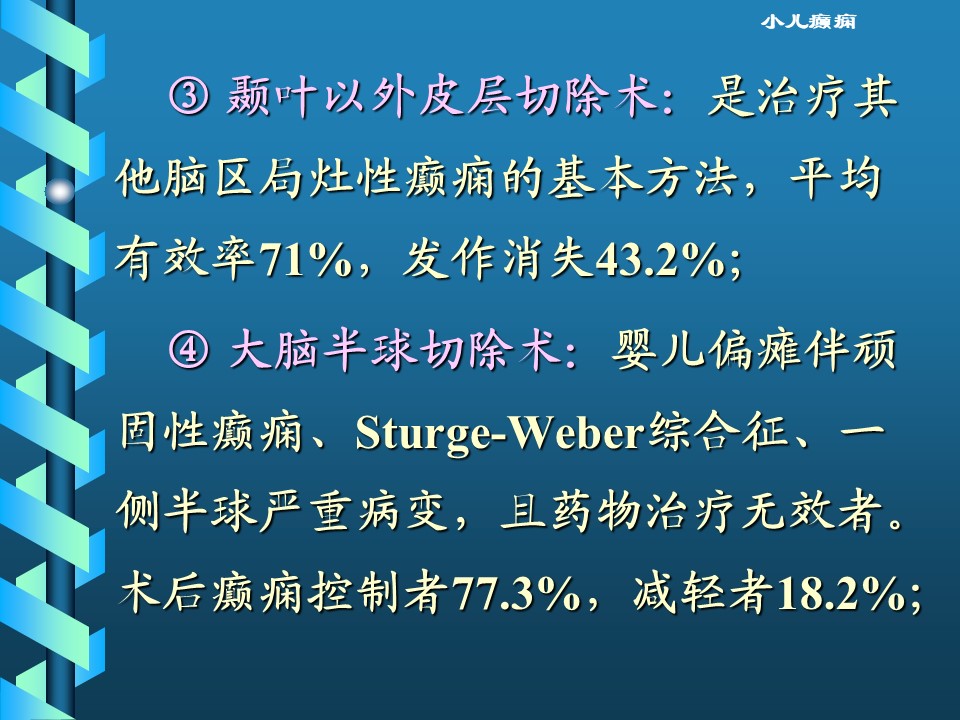 小儿癫痫

③ 颞叶以外皮层切除术：是治疗其他脑区局灶性癫痫的基本方法，平均有效率71%，发作消失43.2%；

④ 大脑半球切除术：婴儿偏瘫伴顽固性癫痫、Sturge-Weber综合征、一侧半球严重病变，且药物治疗无效者。术后癫痫控制者77.3%，减轻者18.2%；